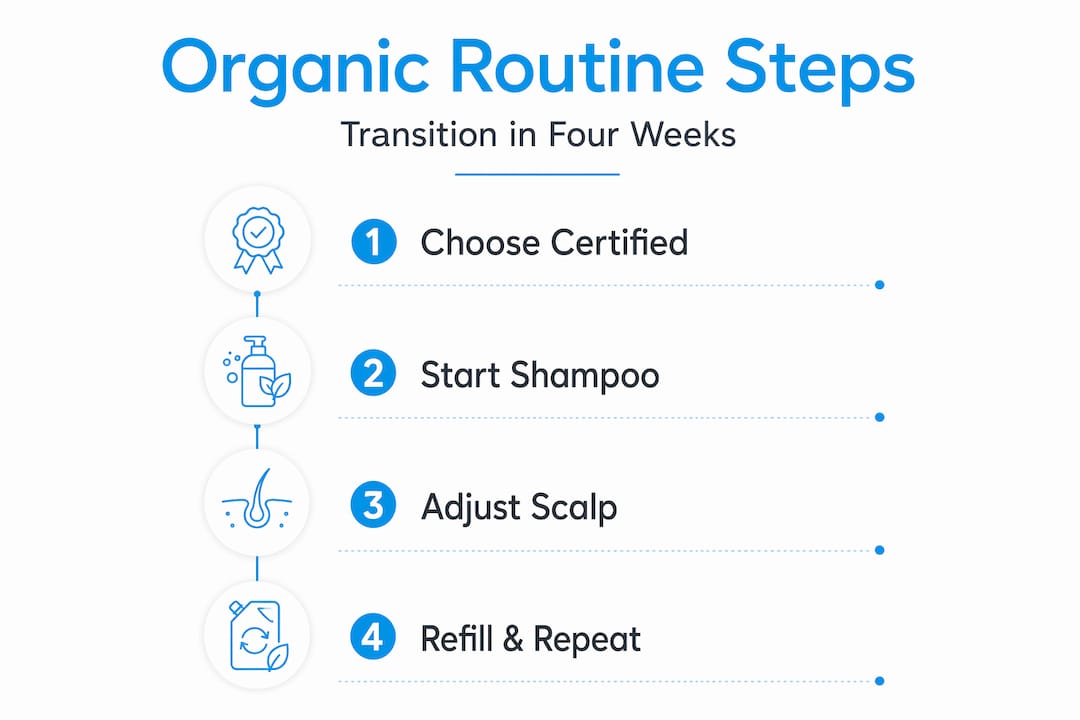 Organic Routine Steps

Transition in Four Weeks

1 Choose Certified

2 Start Shampoo

3 Adjust Scalp

4 Refill & Repeat